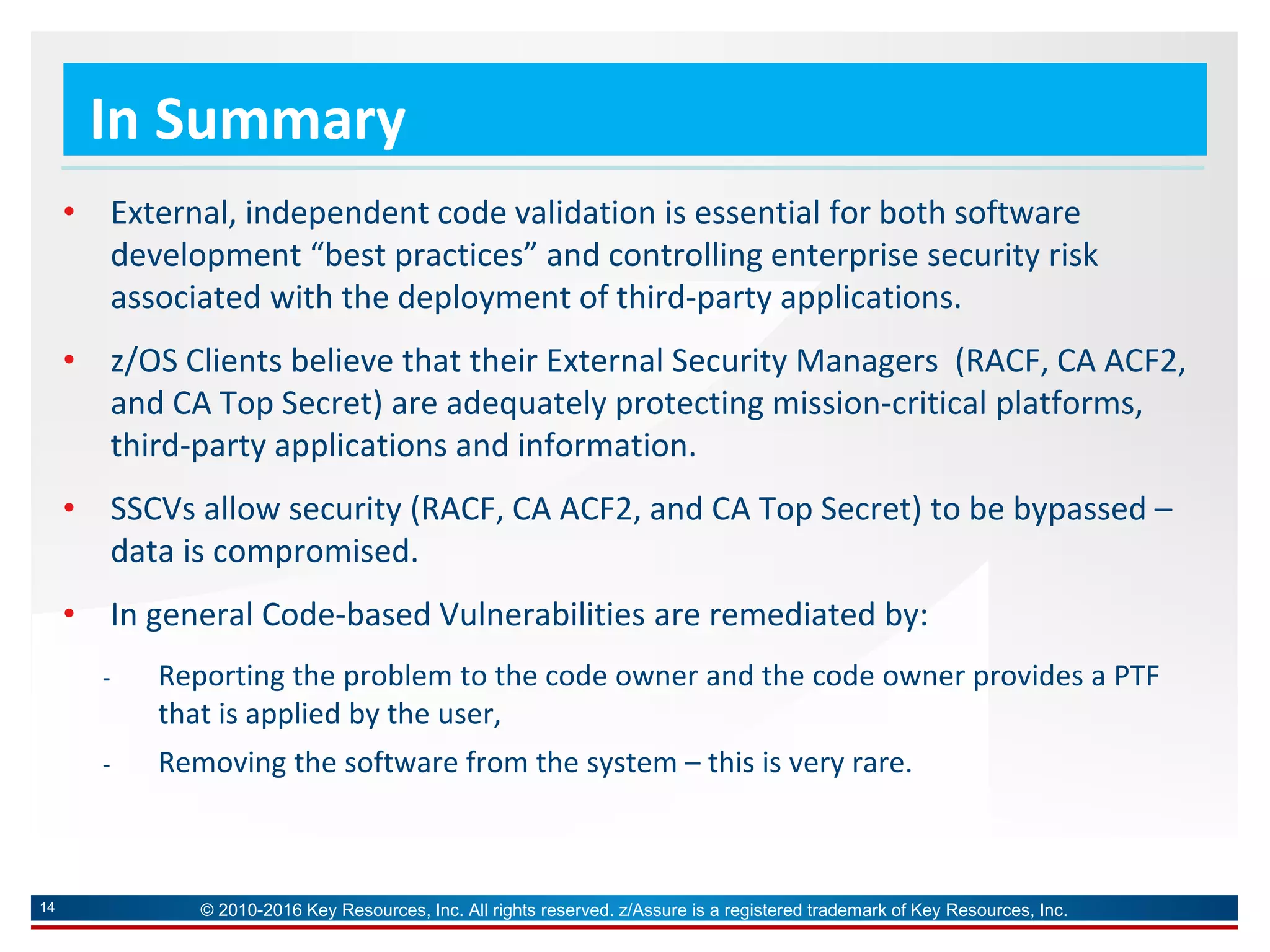 In Summary

• External, independent code validation is essential for both software development “best practices” and controlling enterprise security risk associated with the deployment of third-party applications.

• z/OS Clients believe that their External Security Managers (RACF, CA ACF2, and CA Top Secret) are adequately protecting mission-critical platforms, third-party applications and information.

• SSCVs allow security (RACF, CA ACF2, and CA Top Secret) to be bypassed – data is compromised.

• In general Code-based Vulnerabilities are remediated by:

- Reporting the problem to the code owner and the code owner provides a PTF that is applied by the user,

- Removing the software from the system – this is very rare.

14 © 2010-2016 Key Resources, Inc. All rights reserved. z/Assure is a registered trademark of Key Resources, Inc.